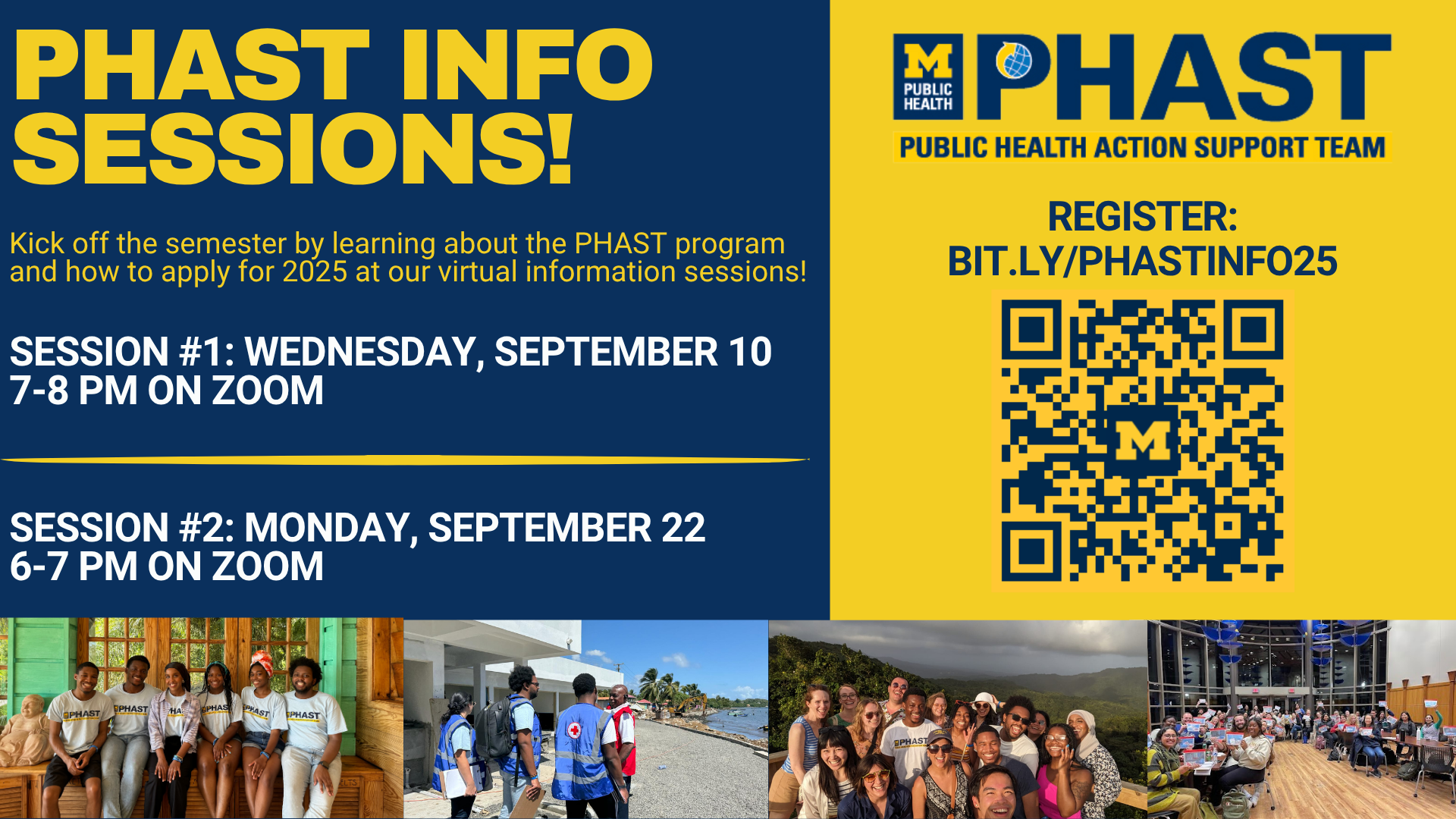 PHAST INFO SESSIONS!

Kick off the semester by learning about the PHAST program and how to apply for 2025 at our virtual information sessions!

SESSION #1: WEDNESDAY, SEPTEMBER 10
7-8 PM ON ZOOM

SESSION #2: MONDAY, SEPTEMBER 22
6-7 PM ON ZOOM

M PUBLIC HEALTH PHAST
PUBLIC HEALTH ACTION SUPPORT TEAM

REGISTER:
BIT.LY/PHASTINFO25

M

PHAST PHAST PHAST PHAST PHAST PHAST